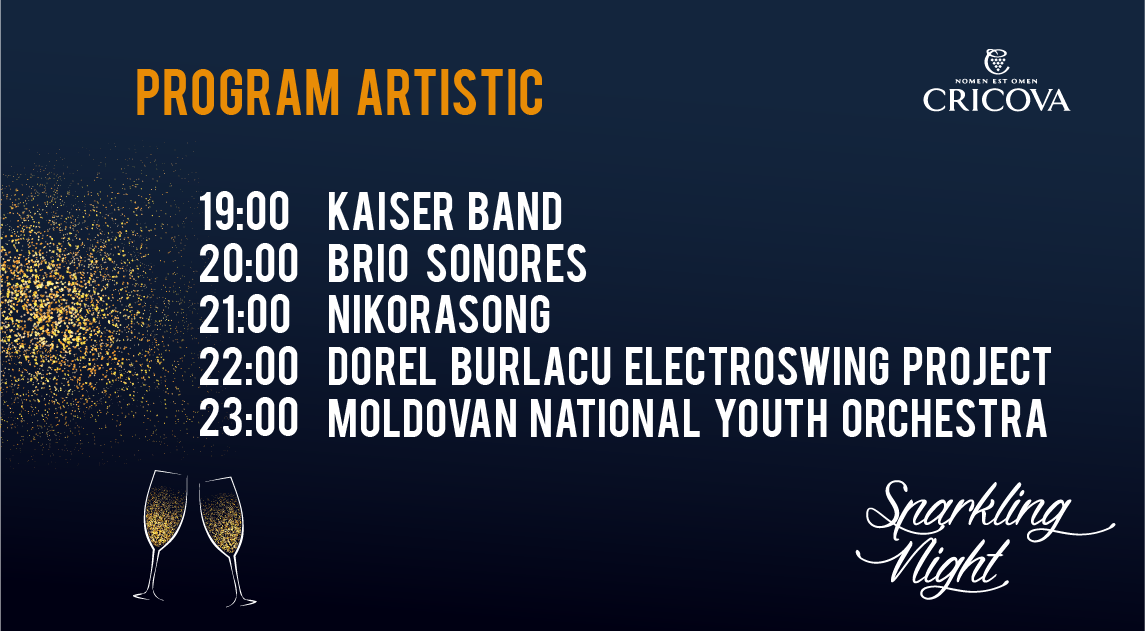 PROGRAM ARTISTIC

NOMEN EST OMEN
CRICOVA

19:00 KAISER BAND
20:00 BRIO SONORES
21:00 NIKORASONG
22:00 DOREL BURLACU ELECTROSWING PROJECT
23:00 MOLDOVAN NATIONAL YOUTH ORCHESTRA

Sparkling Night